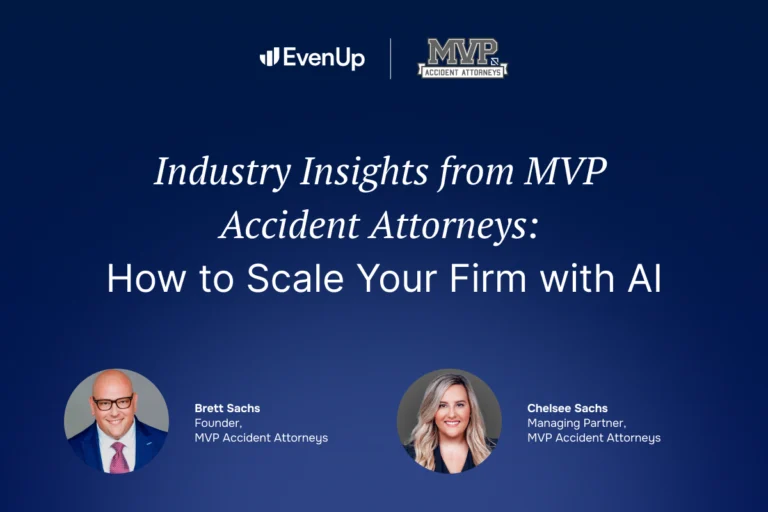 EvenUp

MVP
ACCIDENT ATTORNEYS

Industry Insights from MVP Accident Attorneys:
How to Scale Your Firm with AI

Brett Sachs
Founder,
MVP Accident Attorneys

Chelsee Sachs
Managing Partner,
MVP Accident Attorneys